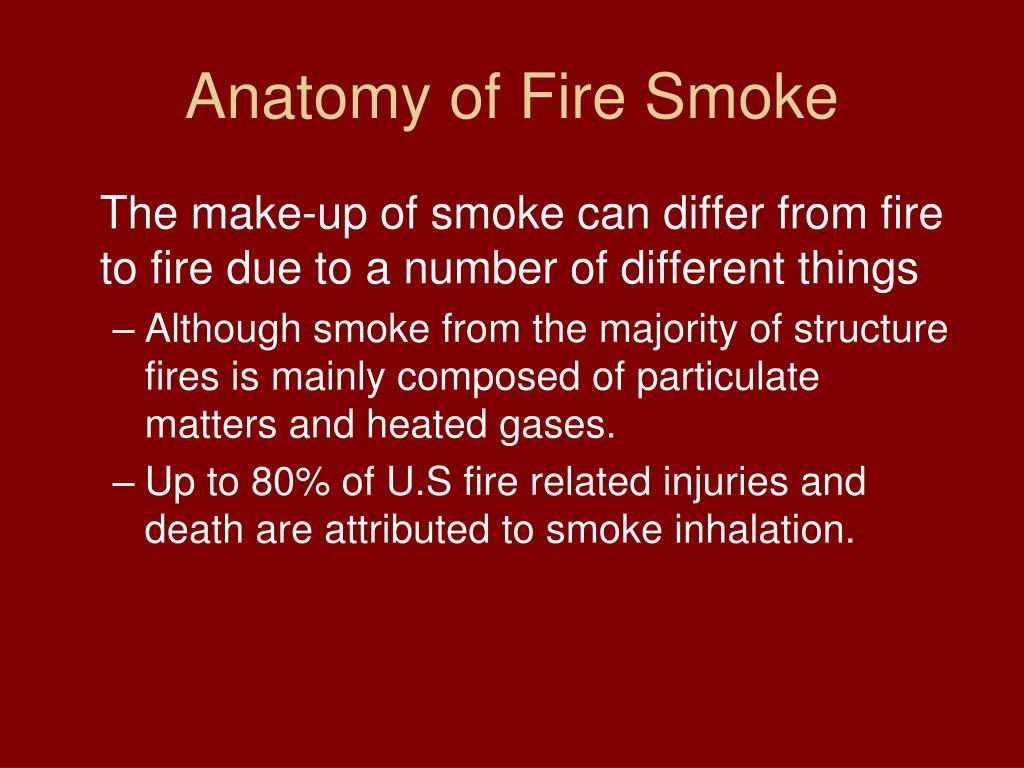 Anatomy of Fire Smoke

The make-up of smoke can differ from fire to fire due to a number of different things

– Although smoke from the majority of structure fires is mainly composed of particulate matters and heated gases.

– Up to 80% of U.S fire related injuries and death are attributed to smoke inhalation.